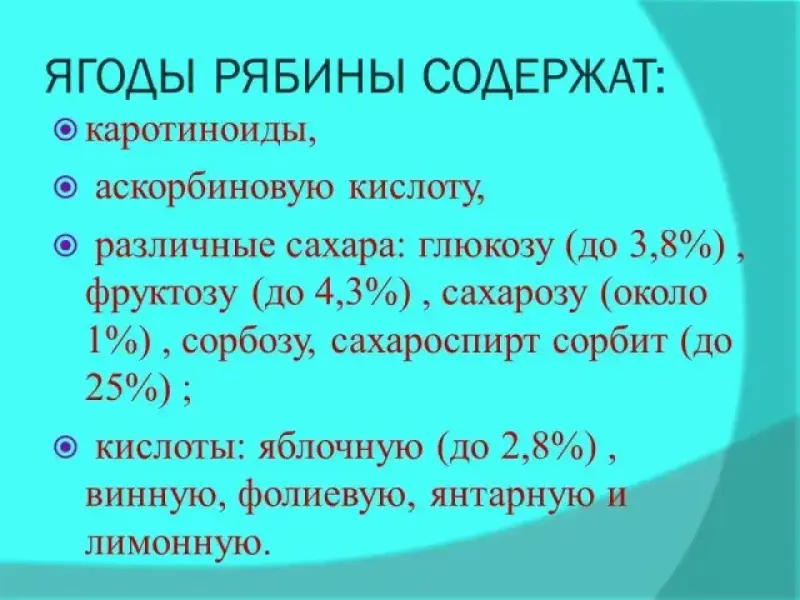 ЯГОДЫ РЯБИНЫ СОДЕРЖАТ:

каротиноиды,

аскорбиновую кислоту,

различные сахара: глюкозу (до 3,8%) , фруктозу (до 4,3%) , сахарозу (около 1%) , сорбозу, сахароспирт сорбит (до 25%) ;

кислоты: яблочную (до 2,8%) , винную, фолиевую, янтарную и лимонную.